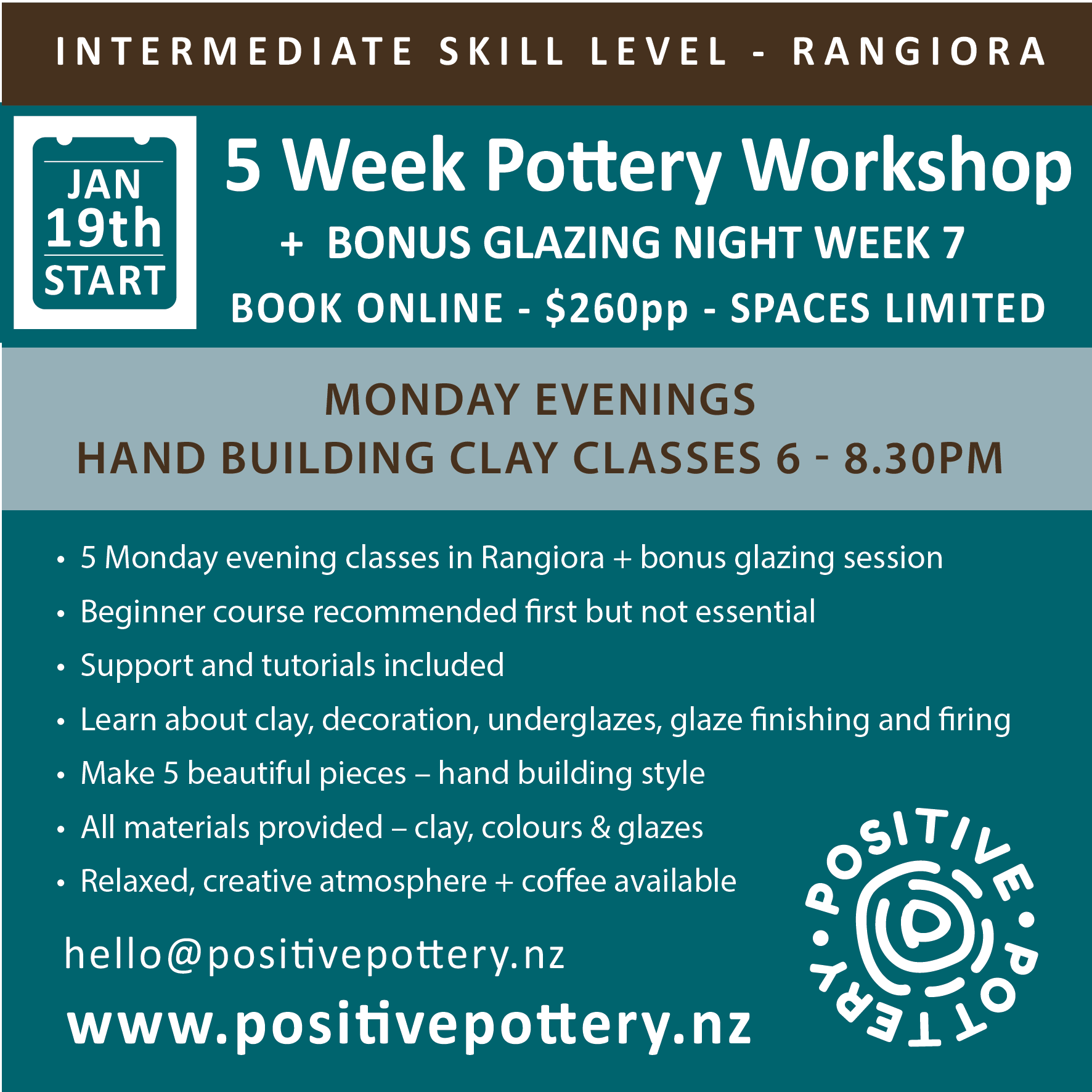 INTERMEDIATE SKILL LEVEL - RANGIORA

JAN
19th
START

5 Week Pottery Workshop

+ BONUS GLAZING NIGHT WEEK 7

BOOK ONLINE - $260pp - SPACES LIMITED

MONDAY EVENINGS
HAND BUILDING CLAY CLASSES 6 - 8.30PM

• 5 Monday evening classes in Rangiora + bonus glazing session
• Beginner course recommended first but not essential
• Support and tutorials included
• Learn about clay, decoration, underglazes, glaze finishing and firing
• Make 5 beautiful pieces – hand building style
• All materials provided – clay, colours & glazes
• Relaxed, creative atmosphere + coffee available

hello@positivepottery.nz

www.positivepottery.nz

POSITIVE • POTTERY •